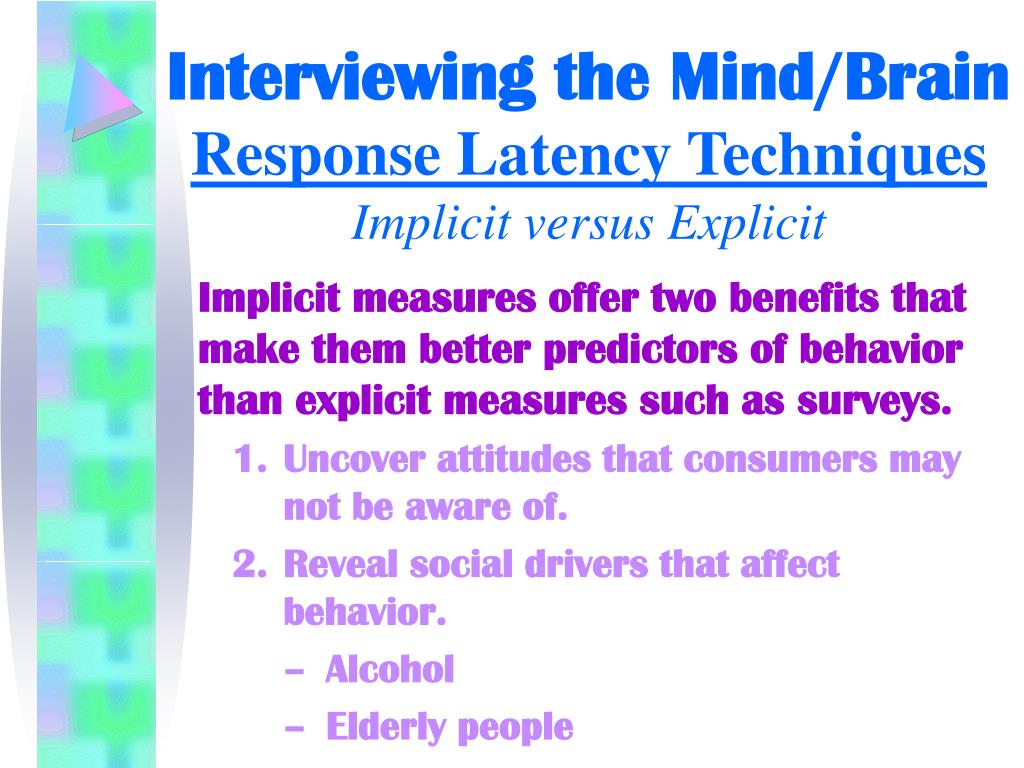 Interviewing the Mind/Brain
Response Latency Techniques
Implicit versus Explicit

Implicit measures offer two benefits that make them better predictors of behavior than explicit measures such as surveys.

1. Uncover attitudes that consumers may not be aware of.
2. Reveal social drivers that affect behavior.
– Alcohol
– Elderly people